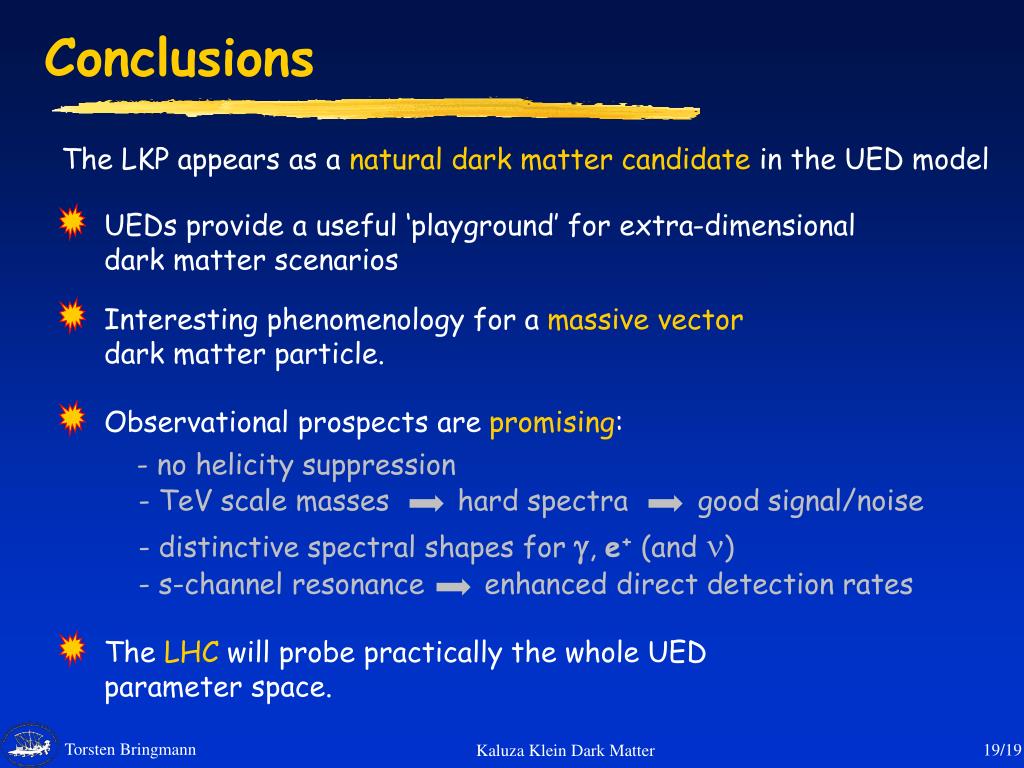 Conclusions

The LKP appears as a natural dark matter candidate in the UED model

UEDs provide a useful ‘playground’ for extra-dimensional dark matter scenarios

Interesting phenomenology for a massive vector dark matter particle.

Observational prospects are promising:

- no helicity suppression
- TeV scale masses ➡ hard spectra ➡ good signal/noise
- distinctive spectral shapes for $\gamma$, $e^+$ (and $\nu$)
- s-channel resonance ➡ enhanced direct detection rates

The LHC will probe practically the whole UED parameter space.

Torsten Bringmann

Kaluza Klein Dark Matter

19/19